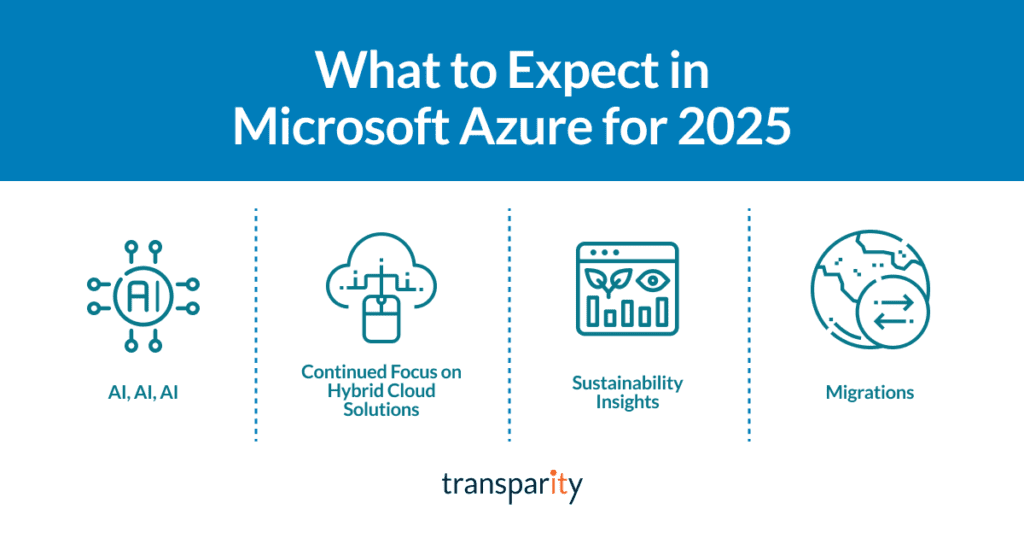 What to Expect in Microsoft Azure for 2025

AI

AI, AI, AI

Continued Focus on Hybrid Cloud Solutions

Sustainability Insights

Migrations

transparity